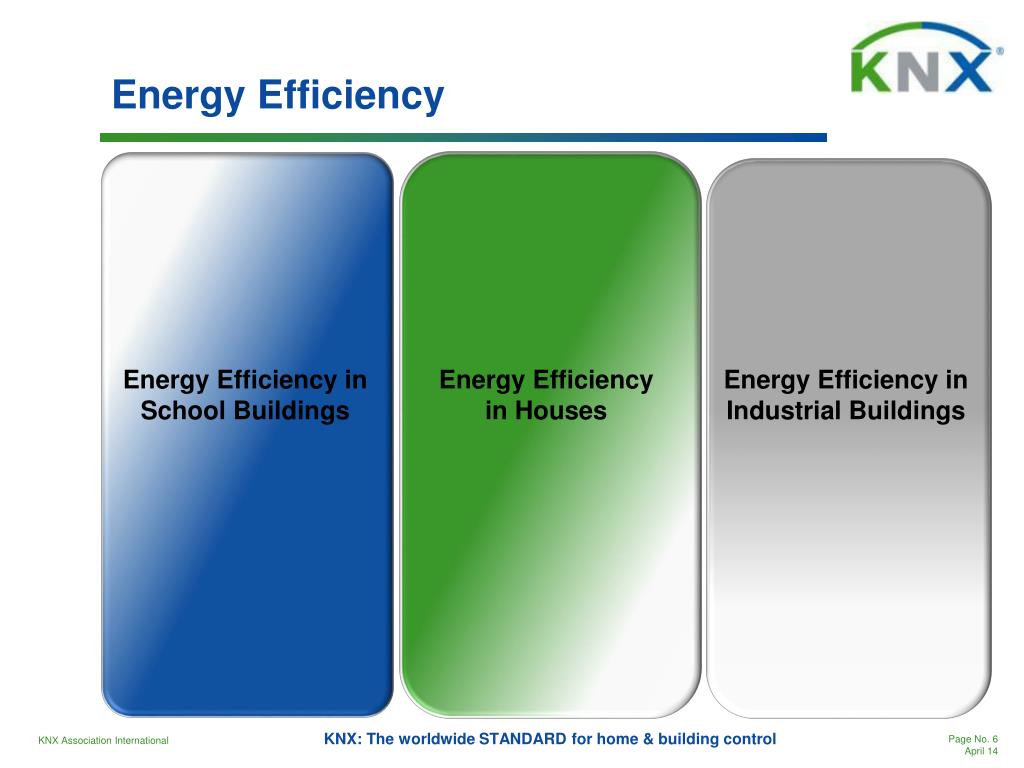 Energy Efficiency

KNX®

Energy Efficiency in School Buildings

Energy Efficiency in Houses

Energy Efficiency in Industrial Buildings

KNX Association International

KNX: The worldwide STANDARD for home & building control

Page No. 6
April 14